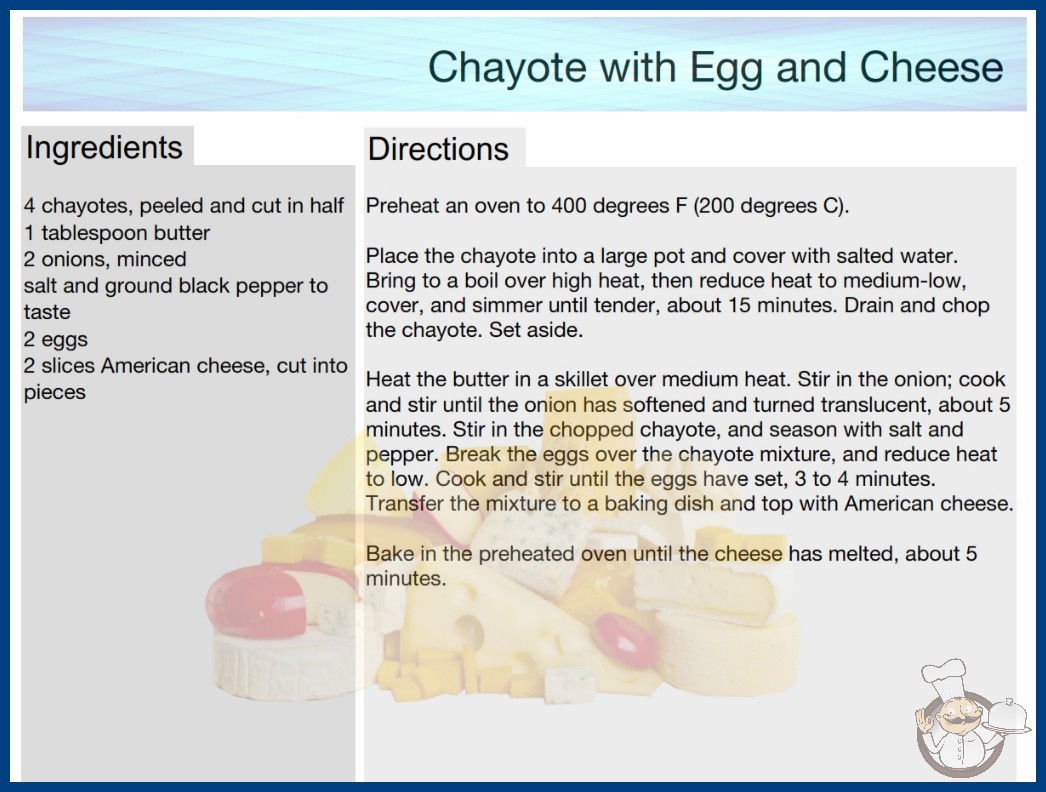 Chayote with Egg and Cheese

Ingredients

4 chayotes, peeled and cut in half
1 tablespoon butter
2 onions, minced
salt and ground black pepper to taste
2 eggs
2 slices American cheese, cut into pieces

Directions

Preheat an oven to 400 degrees F (200 degrees C).

Place the chayote into a large pot and cover with salted water. Bring to a boil over high heat, then reduce heat to medium-low, cover, and simmer until tender, about 15 minutes. Drain and chop the chayote. Set aside.

Heat the butter in a skillet over medium heat. Stir in the onion; cook and stir until the onion has softened and turned translucent, about 5 minutes. Stir in the chopped chayote, and season with salt and pepper. Break the eggs over the chayote mixture, and reduce heat to low. Cook and stir until the eggs have set, 3 to 4 minutes. Transfer the mixture to a baking dish and top with American cheese.

Bake in the preheated oven until the cheese has melted, about 5 minutes.